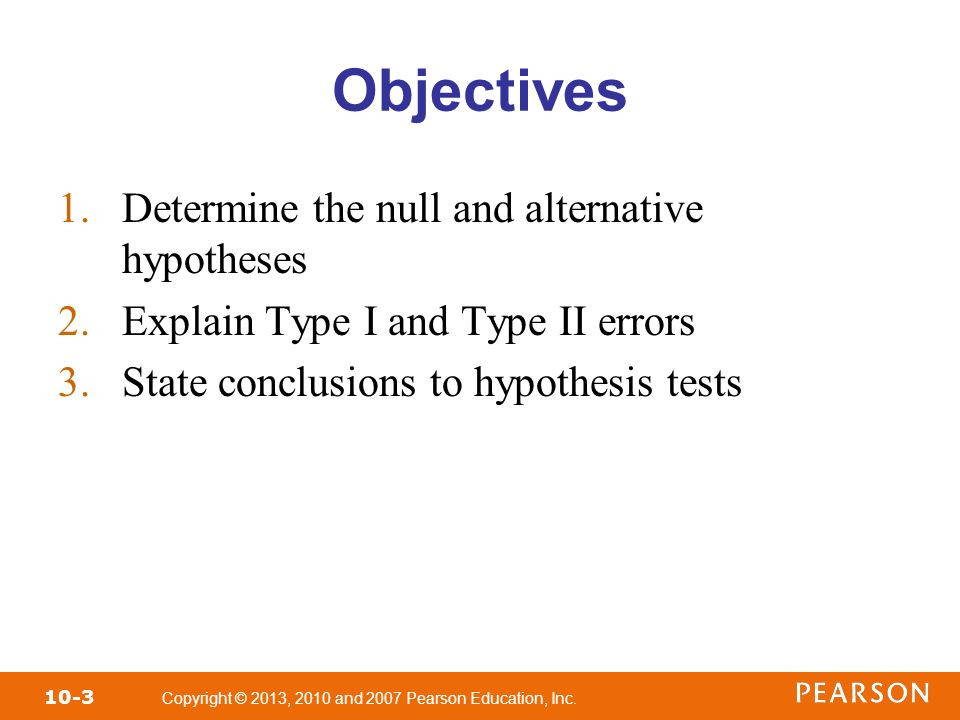 Objectives

1. Determine the null and alternative hypotheses
2. Explain Type I and Type II errors
3. State conclusions to hypothesis tests

10-3 Copyright © 2013, 2010 and 2007 Pearson Education, Inc. PEARSON